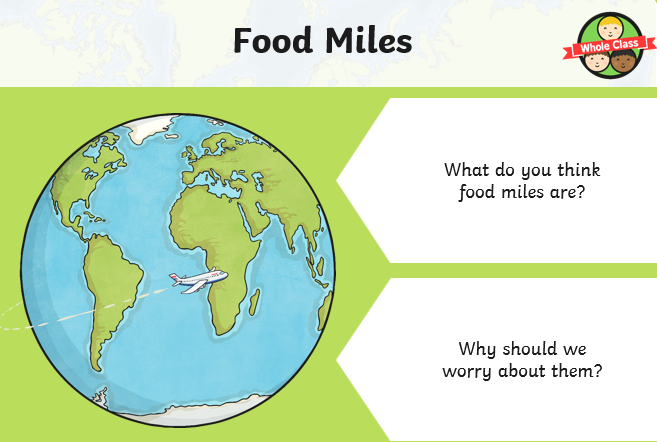 Food Miles

Whole Class

What do you think food miles are?

Why should we worry about them?